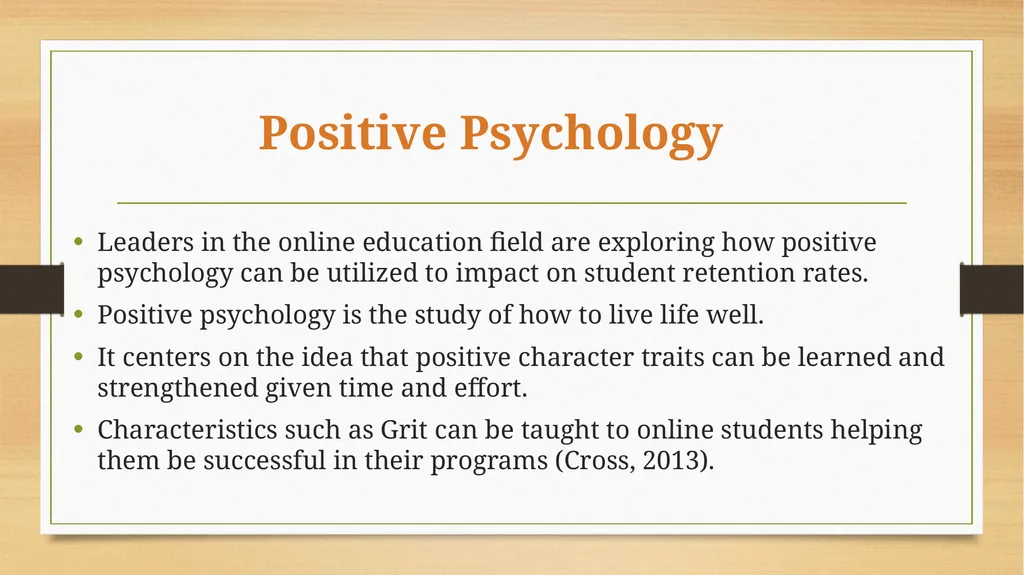 Positive Psychology

• Leaders in the online education field are exploring how positive psychology can be utilized to impact on student retention rates.
• Positive psychology is the study of how to live life well.
• It centers on the idea that positive character traits can be learned and strengthened given time and effort.
• Characteristics such as Grit can be taught to online students helping them be successful in their programs (Cross, 2013).